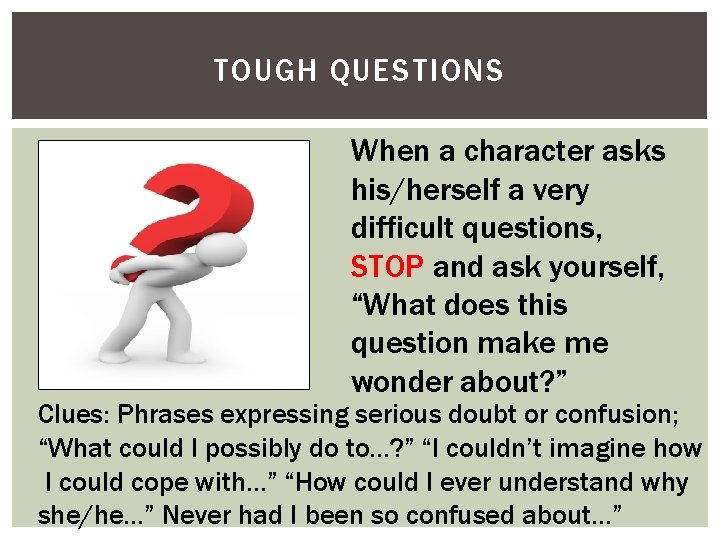 TOUGH QUESTIONS

When a character asks his/herself a very difficult questions, STOP and ask yourself, “What does this question make me wonder about?”

Clues: Phrases expressing serious doubt or confusion; “What could I possibly do to…?” “I couldn’t imagine how I could cope with…” “How could I ever understand why she/he…” Never had I been so confused about…”